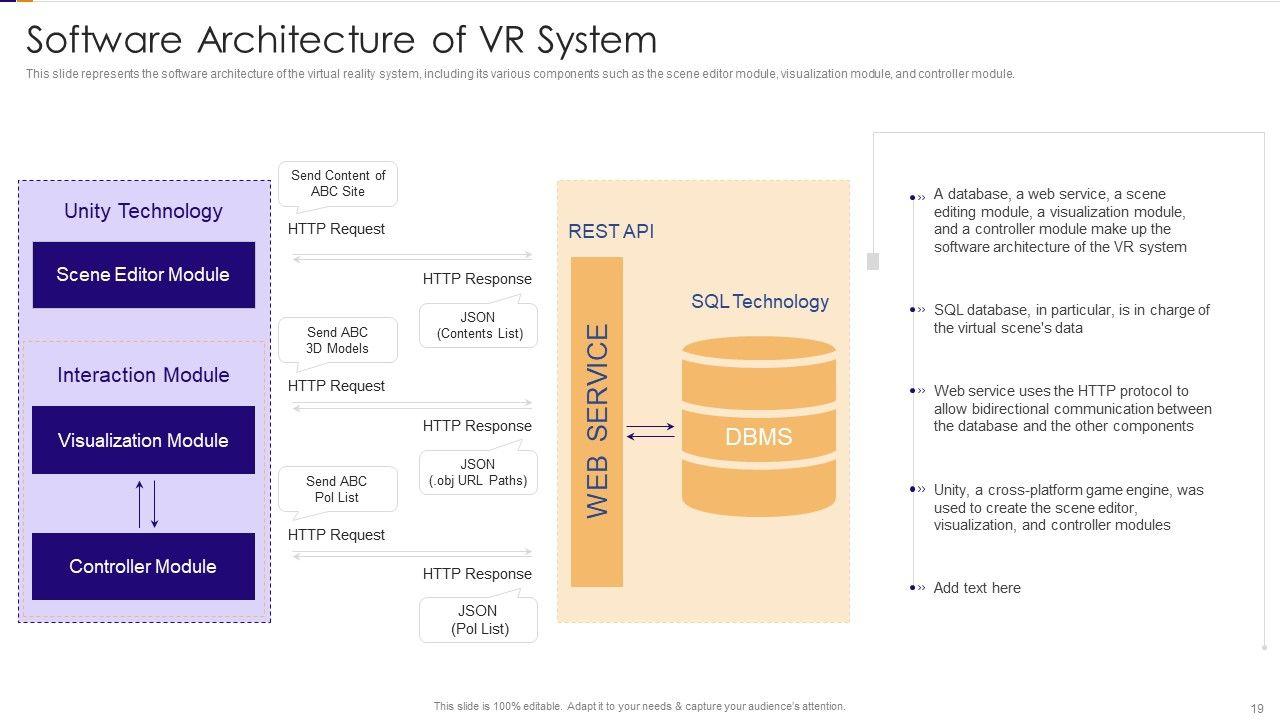 Software Architecture of VR System
This slide represents the software architecture of the virtual reality system, including its various components such as the scene editor module, visualization module, and controller module.

Unity Technology
Scene Editor Module
Interaction Module
Visualization Module
Controller Module

Send Content of ABC Site
HTTP Request
HTTP Response
JSON (Contents List)
Send ABC 3D Models
HTTP Request
HTTP Response
JSON (.obj URL Paths)
Send ABC Pol List
HTTP Request
HTTP Response
JSON (Pol List)

REST API
WEB SERVICE
SQL Technology
DBMS

A database, a web service, a scene editing module, a visualization module, and a controller module make up the software architecture of the VR system

SQL database, in particular, is in charge of the virtual scene's data

Web service uses the HTTP protocol to allow bidirectional communication between the database and the other components

Unity, a cross-platform game engine, was used to create the scene editor, visualization, and controller modules

Add text here

This slide is 100% editable. Adapt it to your needs & capture your audience's attention.
19